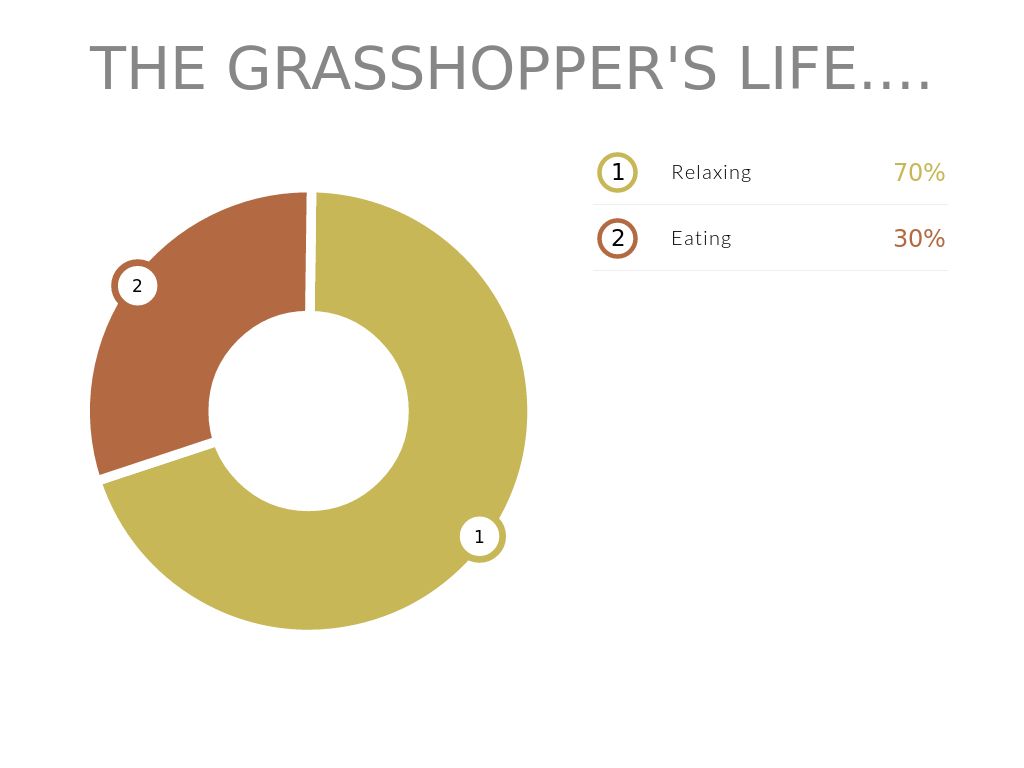 THE GRASSHOPPER'S LIFE....

2

1

| 1 | Relaxing | 70% |
|---|---|---|
| 2 | Eating | 30% |